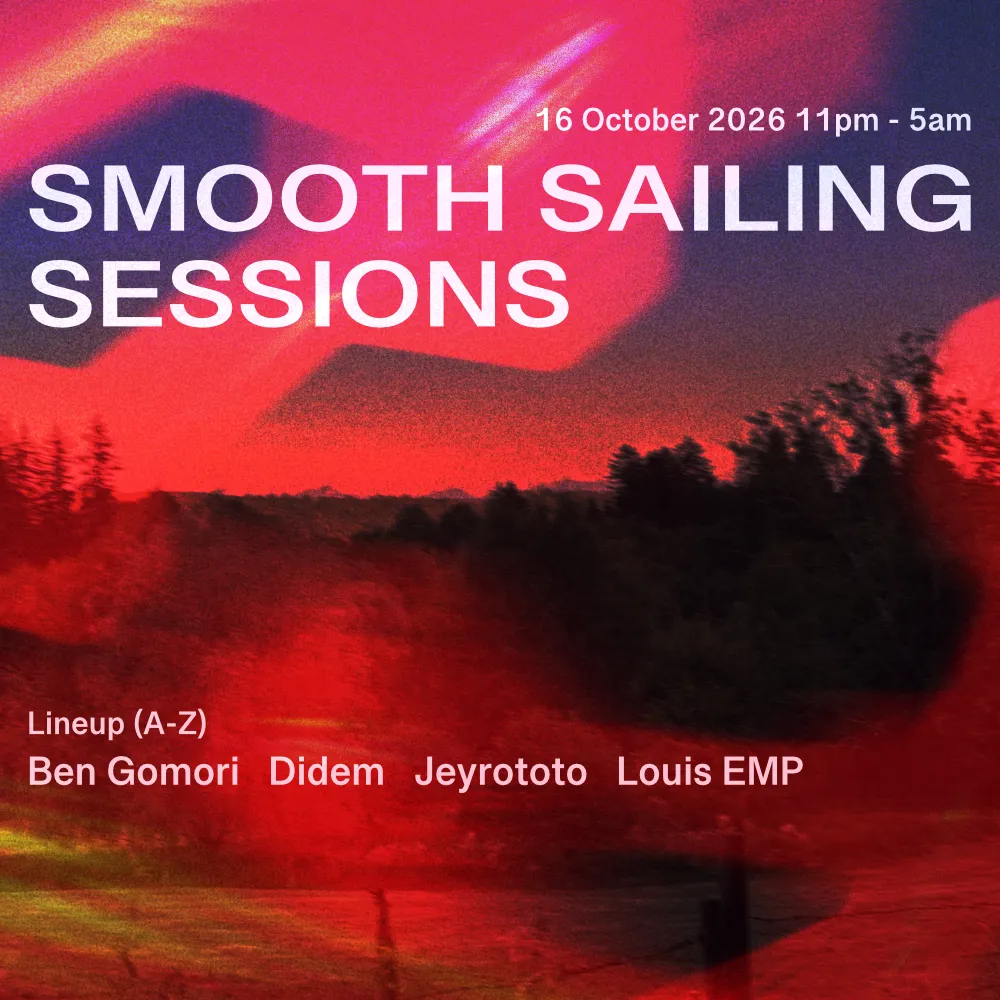 16 October 2026 11pm - 5am

SMOOTH SAILING SESSIONS

Lineup (A-Z)

Ben Gomori   Didem   Jeyrototo   Louis EMP